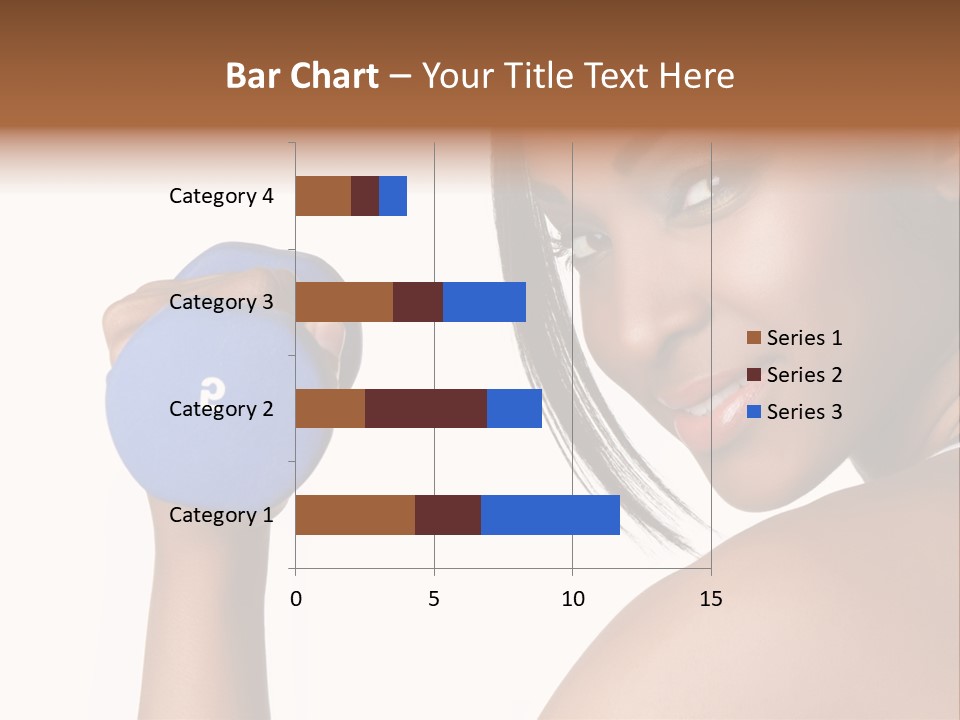 Bar Chart – Your Title Text Here

Category 4
Category 3
Category 2
Category 1

0
5
10
15

Series 1
Series 2
Series 3